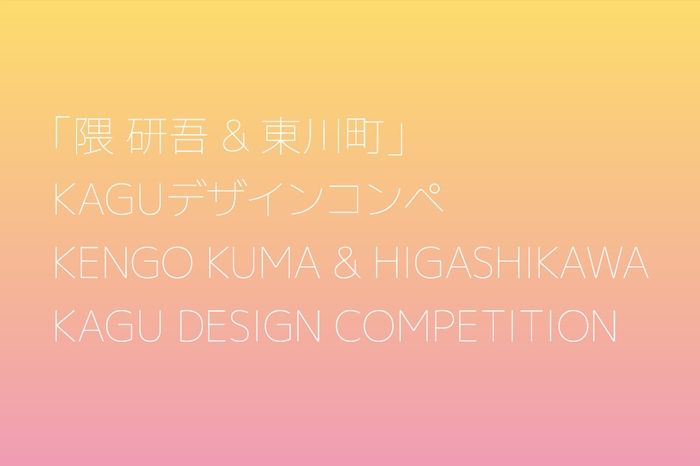 「隈 研吾 & 東川町」
KAGUデザインコンペ
KENGO KUMA & HIGASHIKAWA
KAGU DESIGN COMPETITION